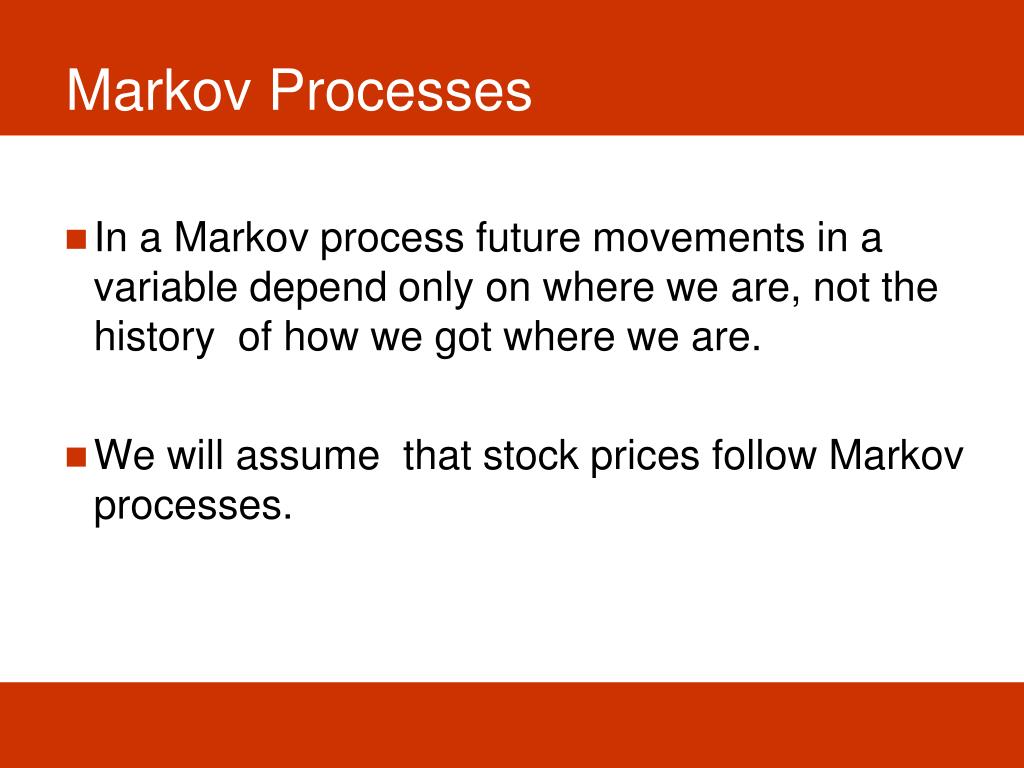 Markov Processes

In a Markov process future movements in a variable depend only on where we are, not the history of how we got where we are.

We will assume that stock prices follow Markov processes.